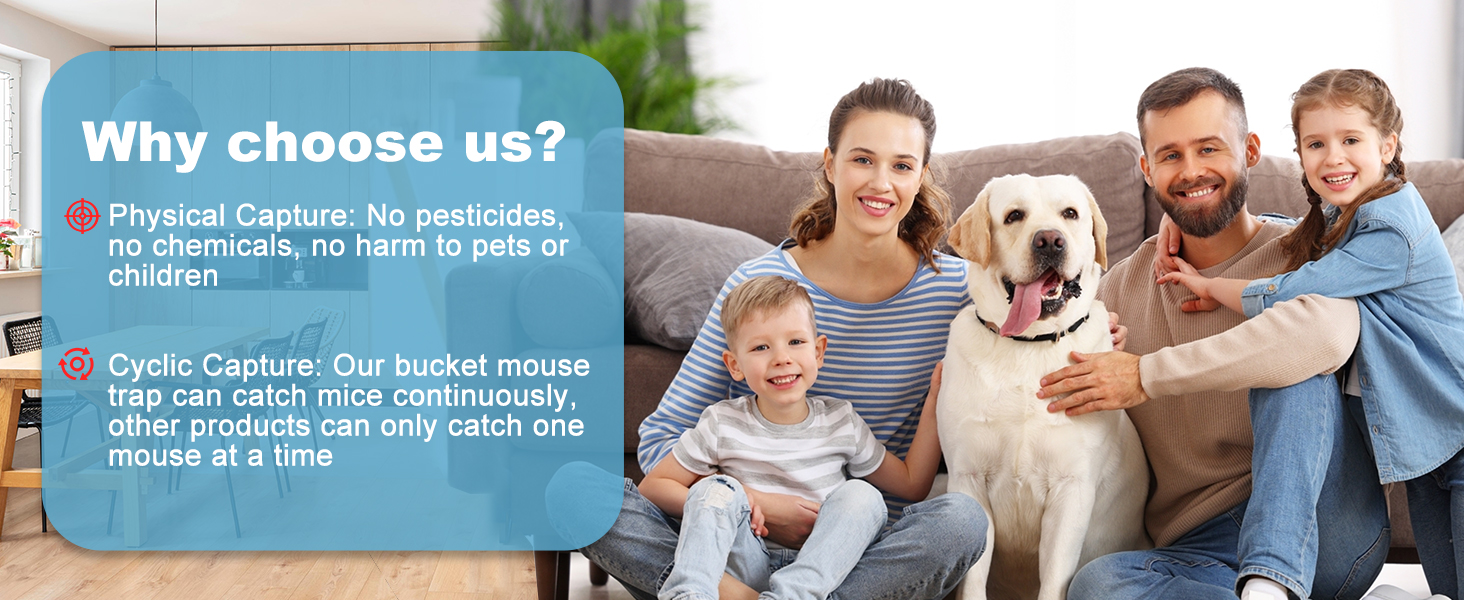 Why choose us?

Physical Capture: No pesticides, no chemicals, no harm to pets or children

Cyclic Capture: Our bucket mouse trap can catch mice continuously, other products can only catch one mouse at a time